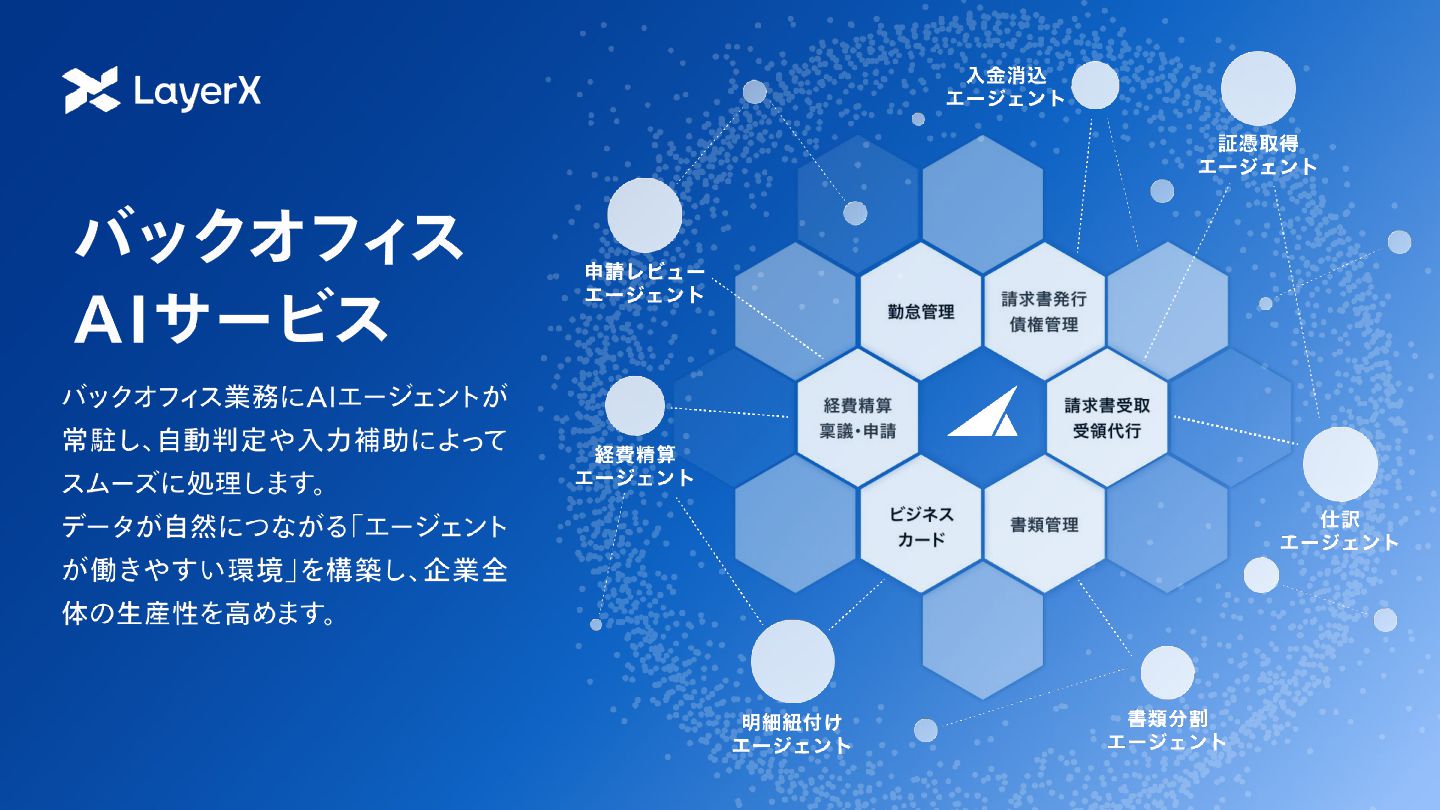 LayerX

バックオフィス
AIサービス

バックオフィス業務にAIエージェントが常駐し、自動判定や入力補助によってスムーズに処理します。
データが自然につながる「エージェントが働きやすい環境」を構築し、企業全体の生産性を高めます。

入金消込
エージェント

証憑取得
エージェント

申請レビュー
エージェント

勤怠管理

請求書発行
債権管理

経費精算
稟議・申請

請求書受取
受領代行

経費精算
エージェント

ビジネス
カード

書類管理

仕訳
エージェント

明細紐付け
エージェント

書類分割
エージェント